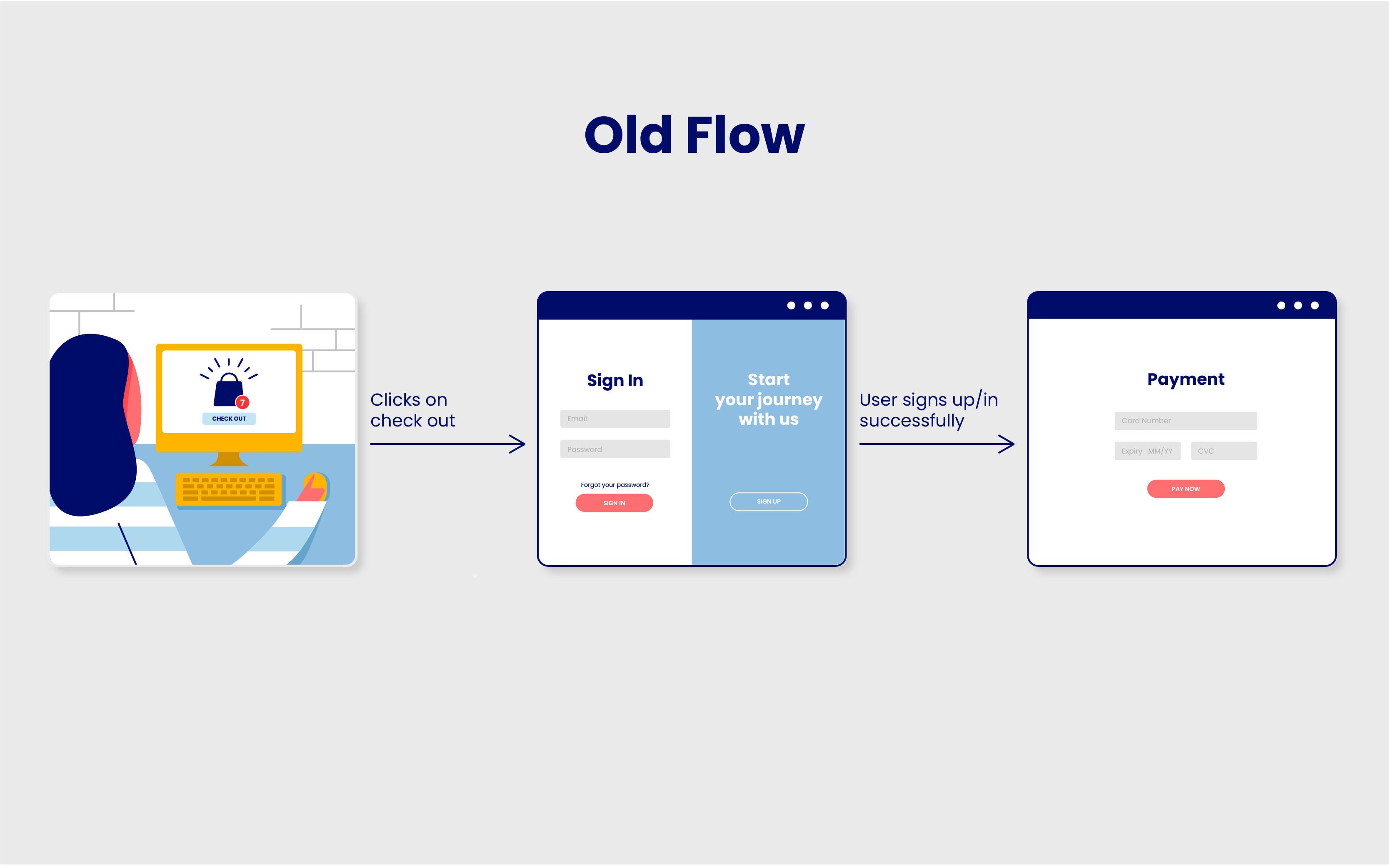 Old Flow

7

CHECK OUT

Clicks on check out

Sign In

Email

Password

Forgot your password?

SIGN IN

Start your journey with us

SIGN UP

User signs up/in successfully

Payment

Card Number

Expiry MM/YY

CVC

PAY NOW